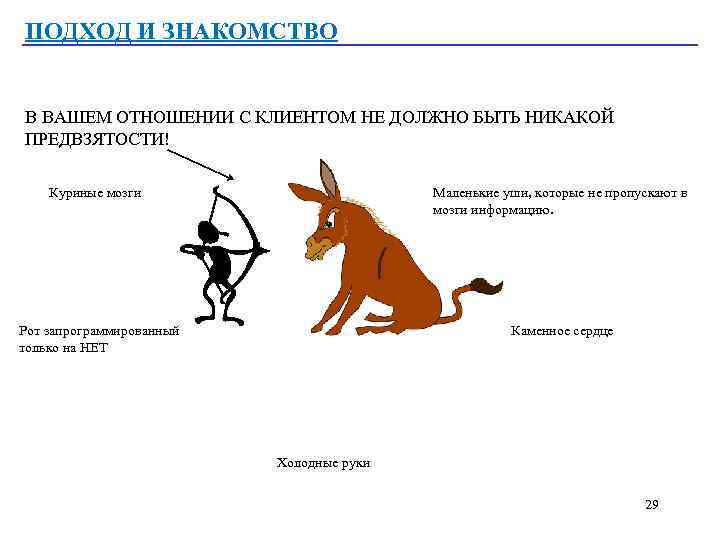 ПОДХОД И ЗНАКОМСТВО

В ВАШЕМ ОТНОШЕНИИ С КЛИЕНТОМ НЕ ДОЛЖНО БЫТЬ НИКАКОЙ ПРЕДВЗЯТОСТИ!

Куриные мозги

Маленькие уши, которые не пропускают в мозги информацию.

Рот запрограммированный только на НЕТ

Каменное сердце

Холодные руки

29